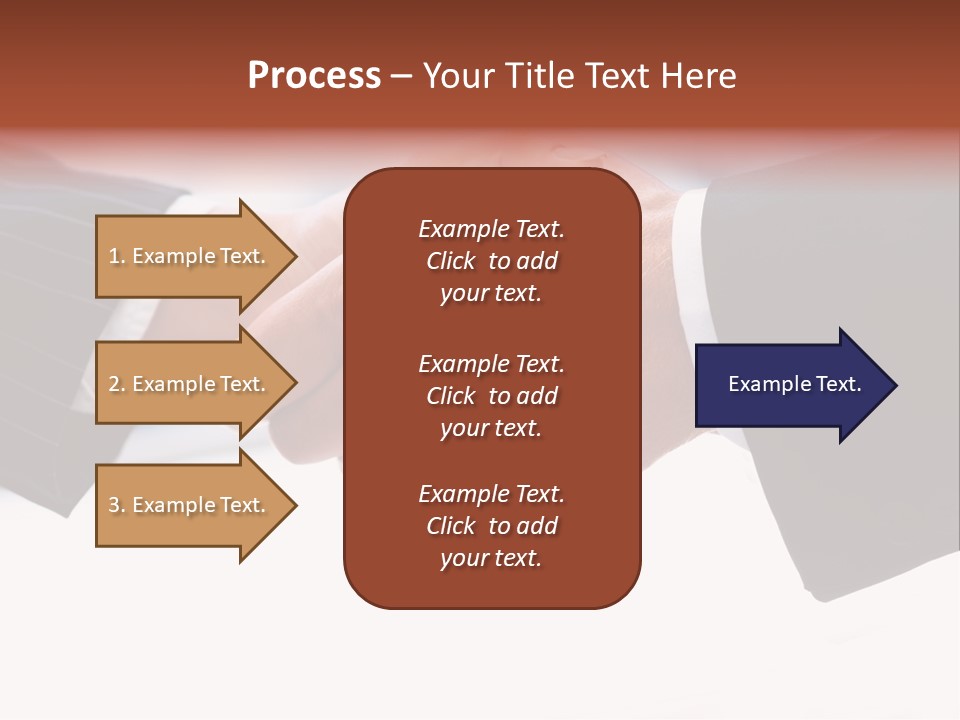 Process – Your Title Text Here

1. Example Text.

2. Example Text.

3. Example Text.

Example Text. Click to add your text.

Example Text. Click to add your text.

Example Text. Click to add your text.

Example Text.